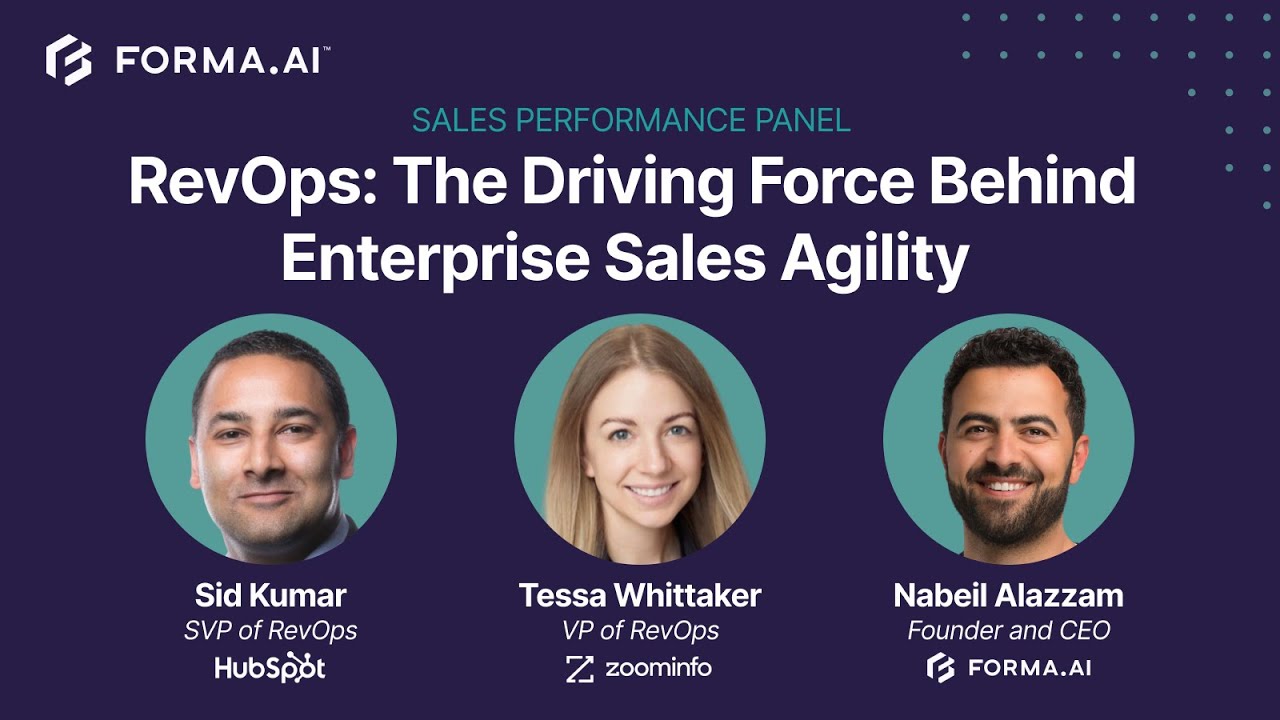 FORMA.AI™

SALES PERFORMANCE PANEL

RevOps: The Driving Force Behind Enterprise Sales Agility

Sid Kumar
SVP of RevOps
HubSpot

Tessa Whittaker
VP of RevOps
zoominfo

Nabeil Alazzam
Founder and CEO
FORMA.AI